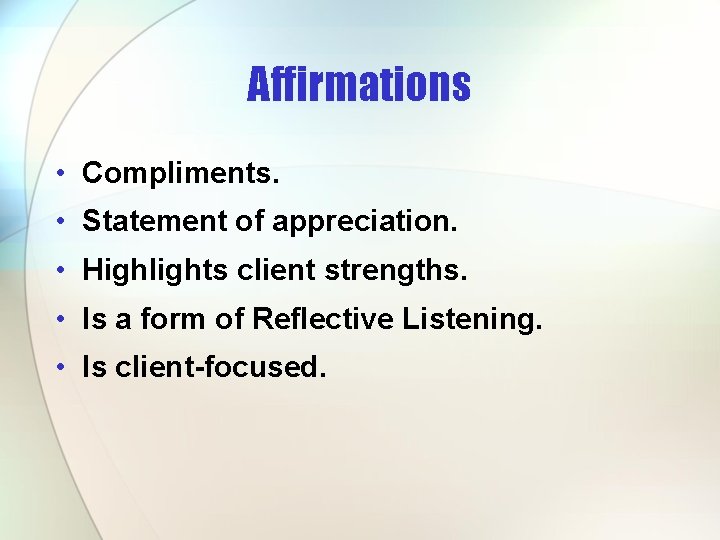 Affirmations

• Compliments.
• Statement of appreciation.
• Highlights client strengths.
• Is a form of Reflective Listening.
• Is client-focused.